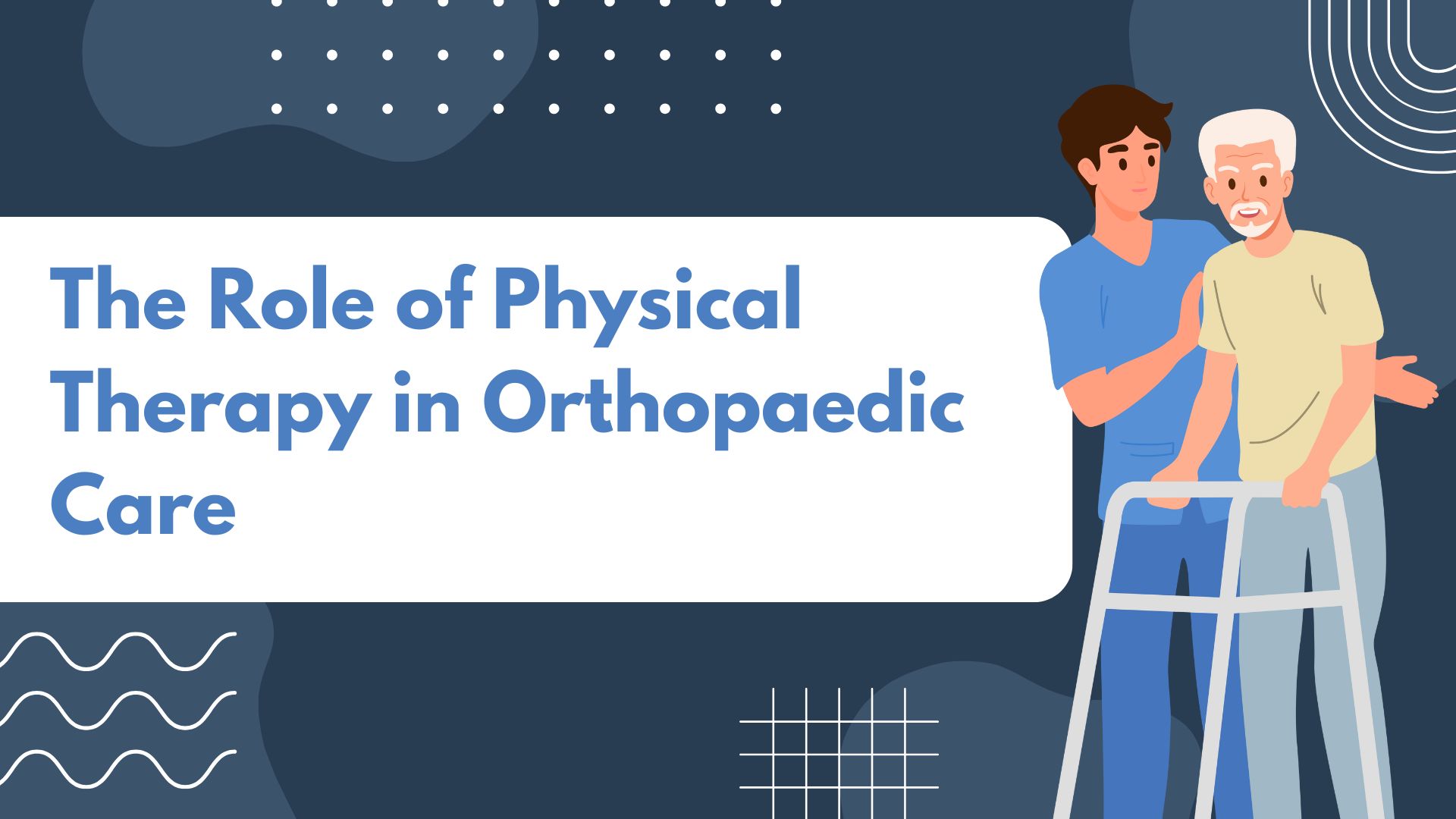 The Role of Physical Therapy in Orthopaedic Care